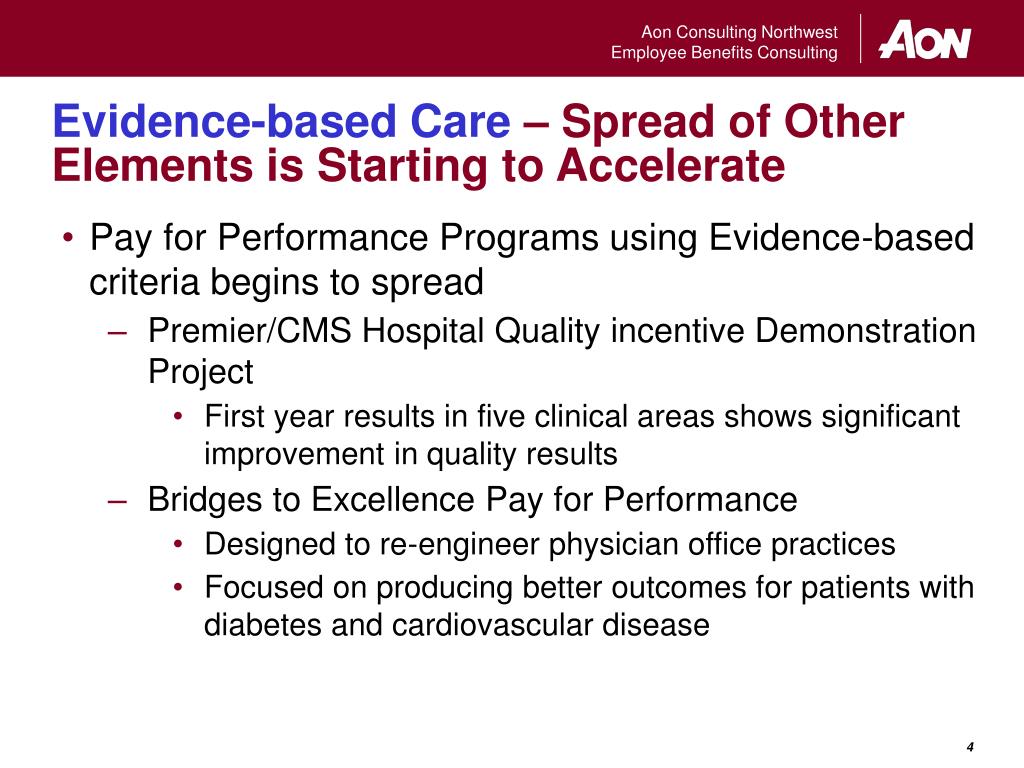 Aon Consulting Northwest
Employee Benefits Consulting

AON

Evidence-based Care – Spread of Other Elements is Starting to Accelerate

• Pay for Performance Programs using Evidence-based criteria begins to spread
– Premier/CMS Hospital Quality incentive Demonstration Project
• First year results in five clinical areas shows significant improvement in quality results
– Bridges to Excellence Pay for Performance
• Designed to re-engineer physician office practices
• Focused on producing better outcomes for patients with diabetes and cardiovascular disease

4